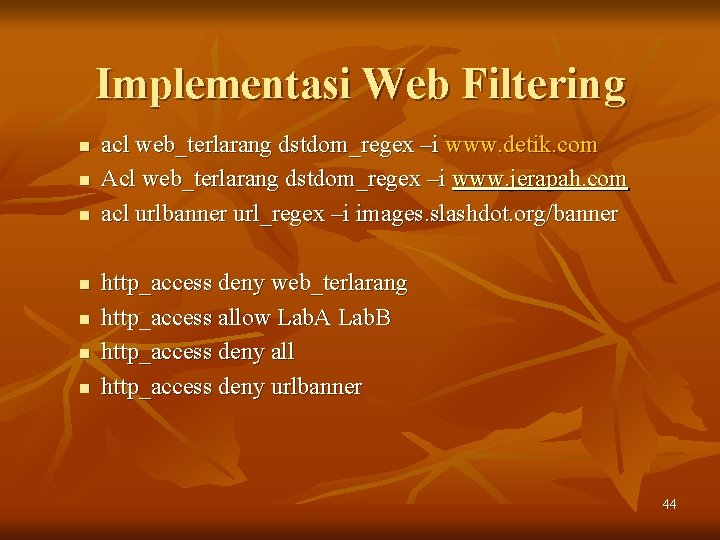 Implementasi Web Filtering

- acl web_terlarang dstdom_regex –i www.detik.com
- Acl web_terlarang dstdom_regex –i www.jerapah.com
- acl urlbanner url_regex –i images.slashdot.org/banner

- http_access deny web_terlarang
- http_access allow LabA LabB
- http_access deny all
- http_access deny urlbanner

44